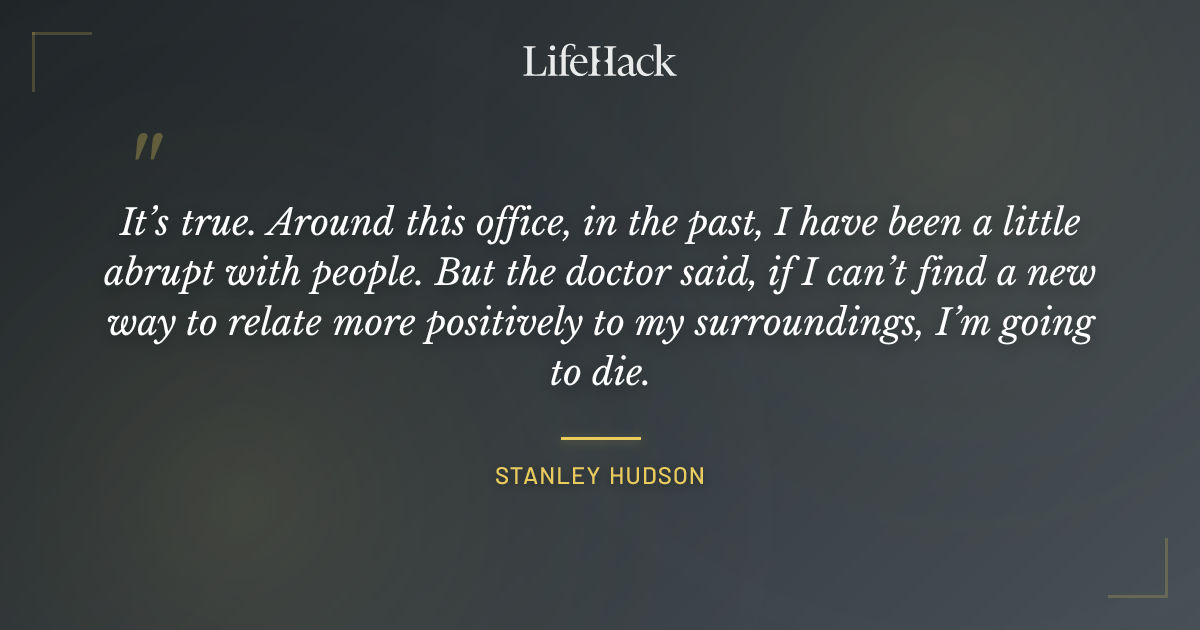 LifeHack

"

It’s true. Around this office, in the past, I have been a little abrupt with people. But the doctor said, if I can’t find a new way to relate more positively to my surroundings, I’m going to die.

STANLEY HUDSON